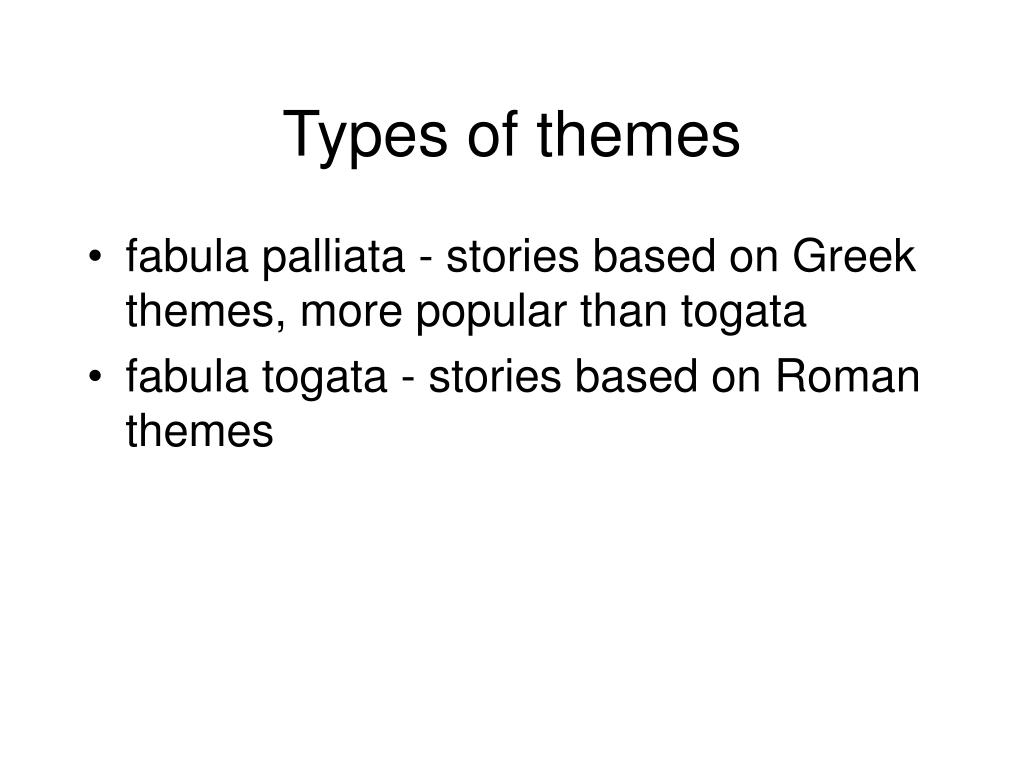 Types of themes

• fabula palliata - stories based on Greek themes, more popular than togata
• fabula togata - stories based on Roman themes